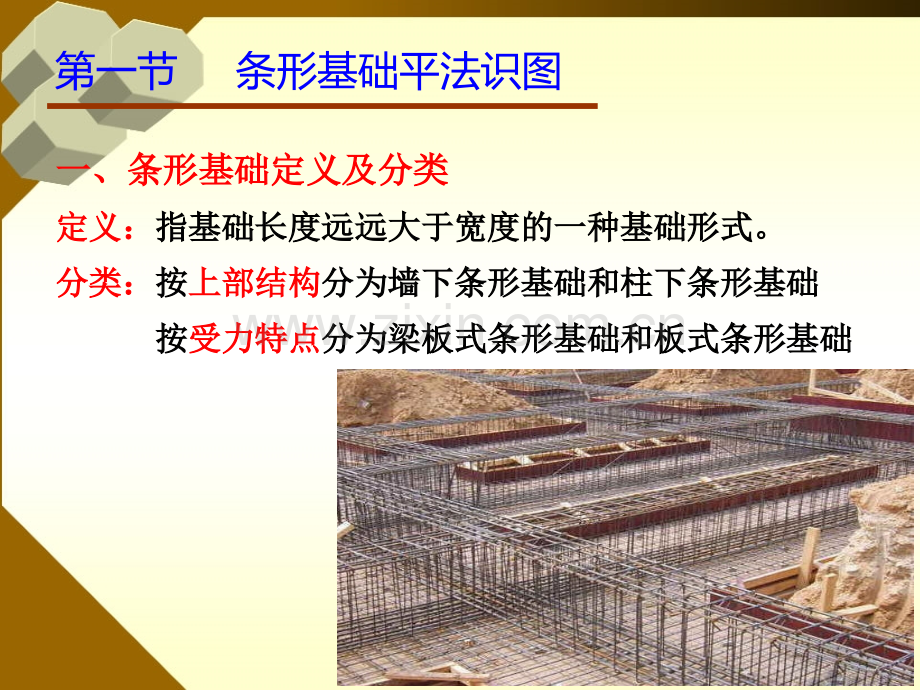 第一节　条形基础平法识图

一、条形基础定义及分类

定义：指基础长度远远大于宽度的一种基础形式。

分类：按上部结构分为墙下条形基础和柱下条形基础

按受力特点分为梁板式条形基础和板式条形基础

www.zixin.com.cn